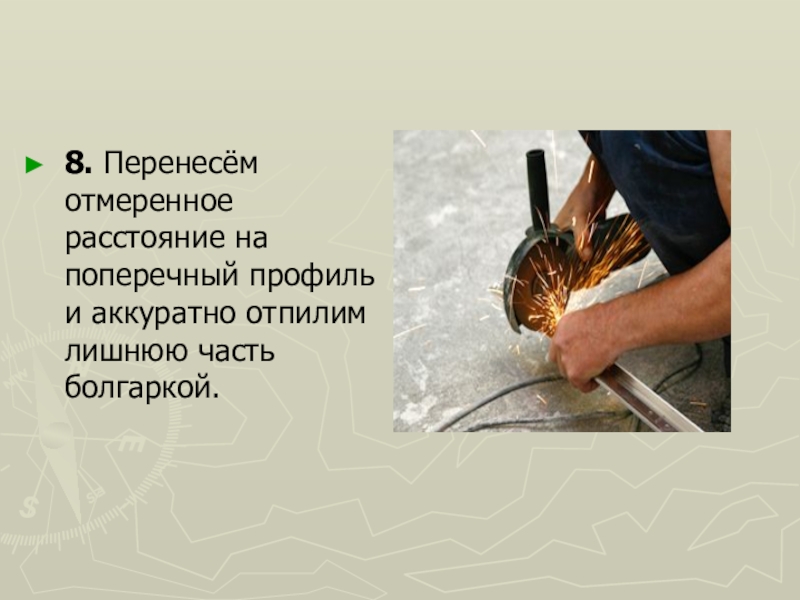 8. Перенесём отмеренное расстояние на поперечный профиль и аккуратно отпилим лишнюю часть болгаркой.